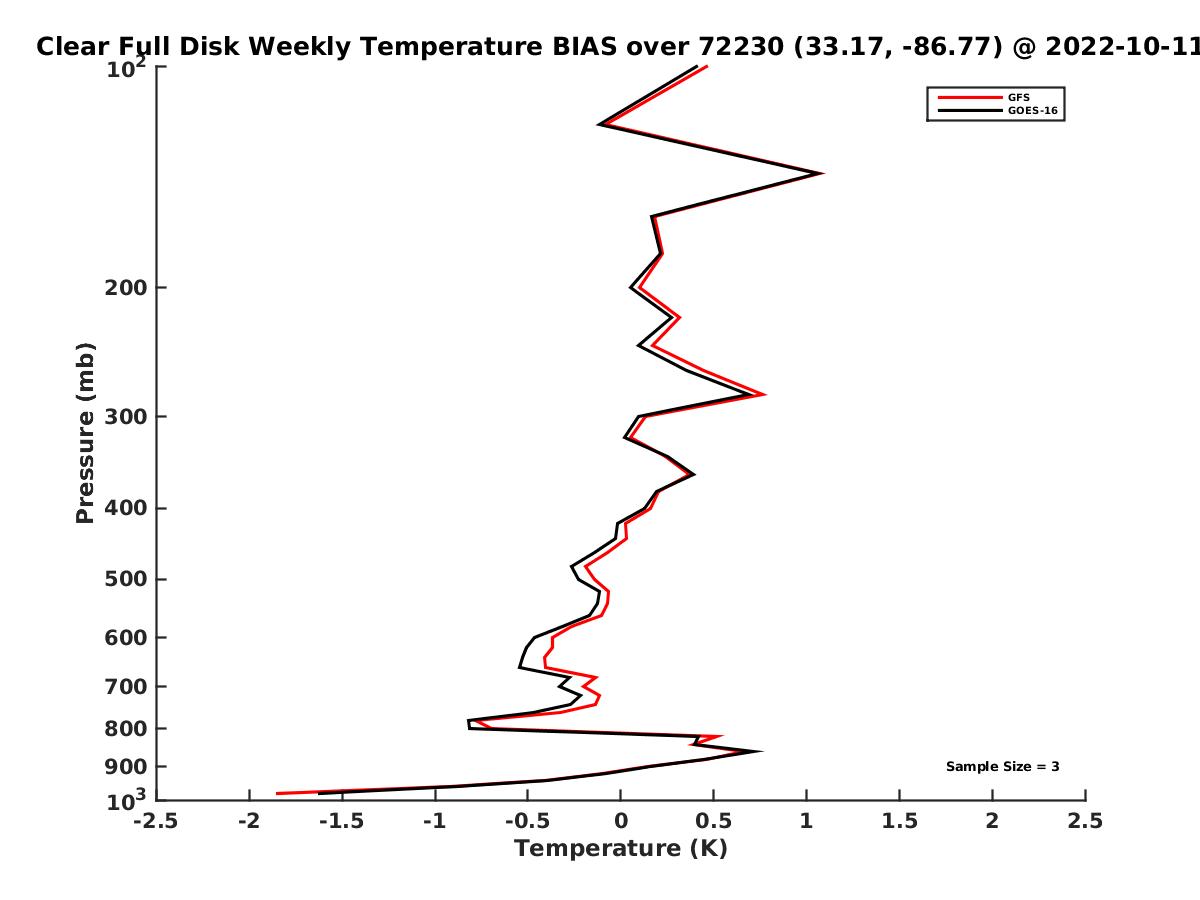 Clear Full Disk Weekly Temperature BIAS over 72230 (33.17, -86.77) @ 2022-10-11

GFS
GOES-16

Pressure (mb)

$10^2$
200
300
400
500
600
700
800
900
$10^3$

Sample Size = 3

-2.5 -2 -1.5 -1 -0.5 0 0.5 1 1.5 2 2.5

Temperature (K)